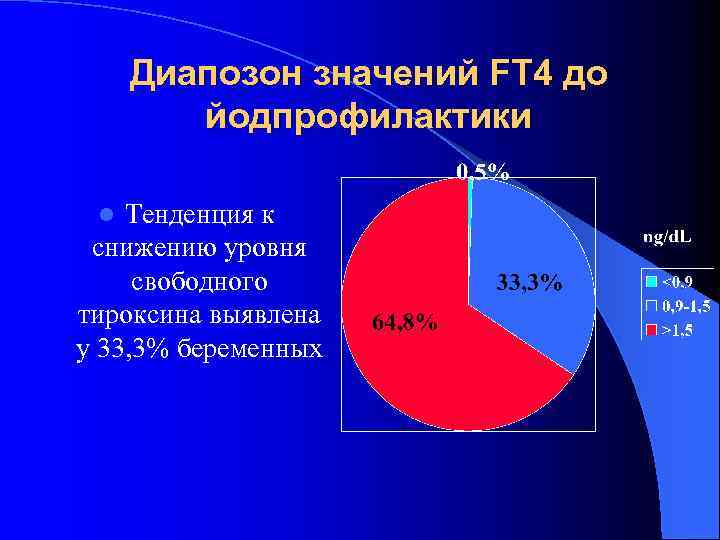 Диапозон значений FT4 до йодпрофилактики

Тенденция к снижению уровня свободного тироксина выявлена у 33,3% беременных

0,5%

33,3%

64,8%

ng/dL

<0.9

0,9-1,5

>1,5